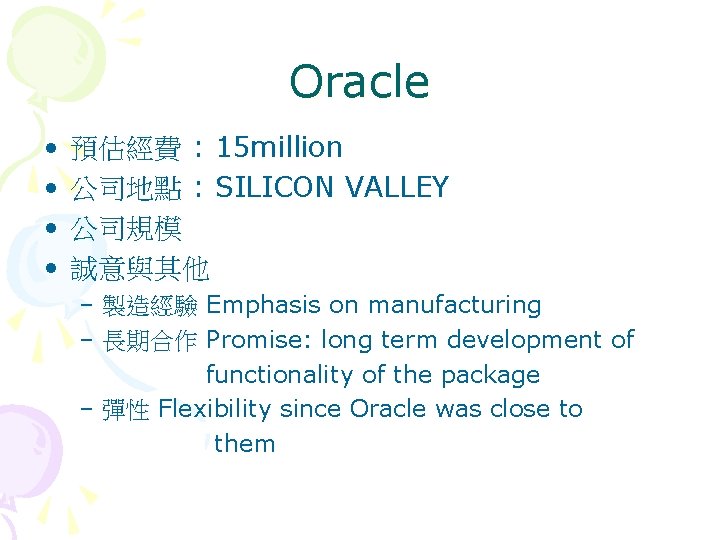 Oracle

• 預估經費：15million
• 公司地點：SILICON VALLEY
• 公司規模
• 誠意與其他
 – 製造經驗 Emphasis on manufacturing
 – 長期合作 Promise: long term development of functionality of the package
 – 彈性 Flexibility since Oracle was close to them